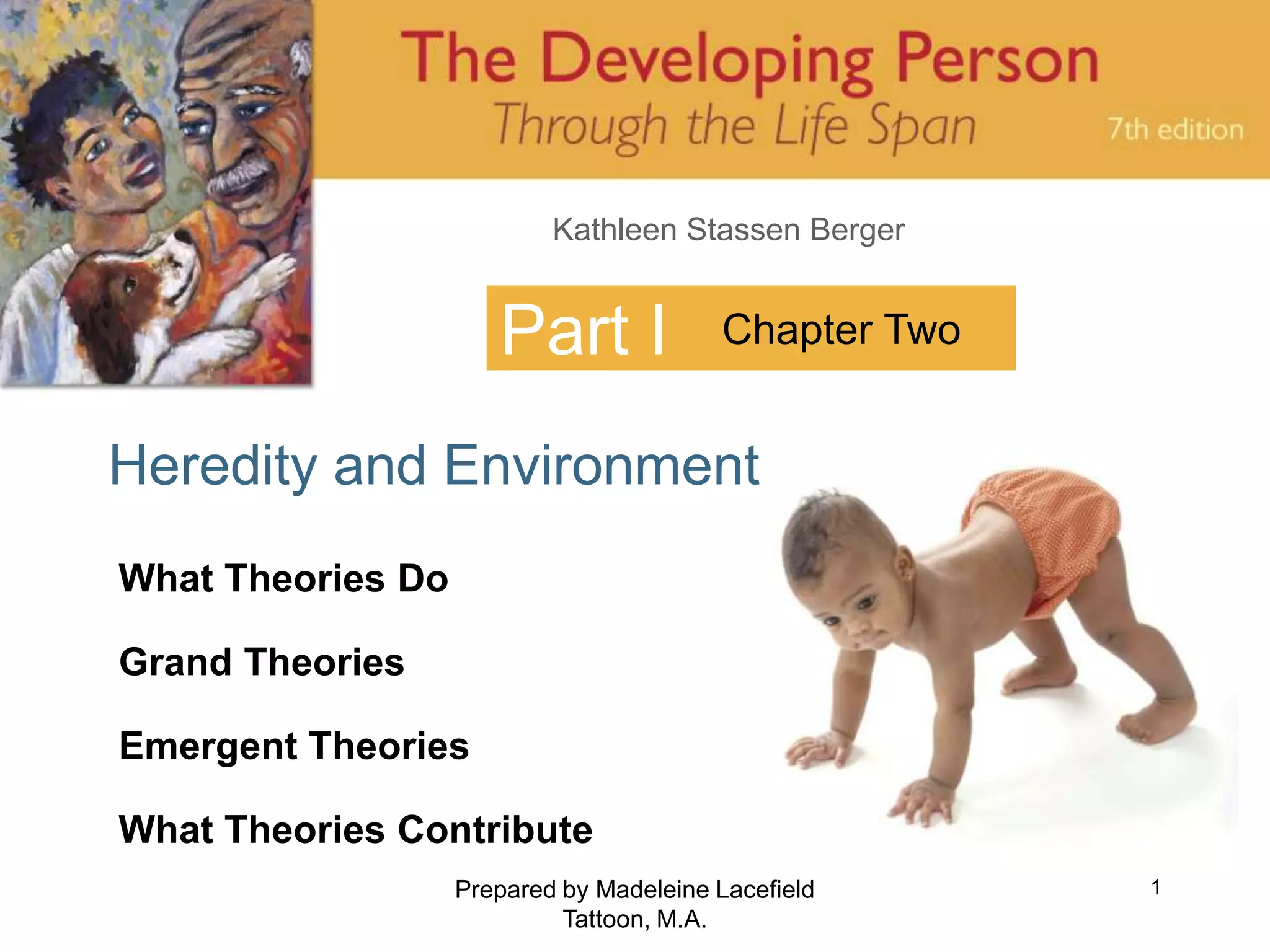 The Developing Person
Through the Life Span

7th edition

Kathleen Stassen Berger

Part I Chapter Two

Heredity and Environment

What Theories Do

Grand Theories

Emergent Theories

What Theories Contribute

Prepared by Madeleine Lacefield Tattoon, M.A.

1